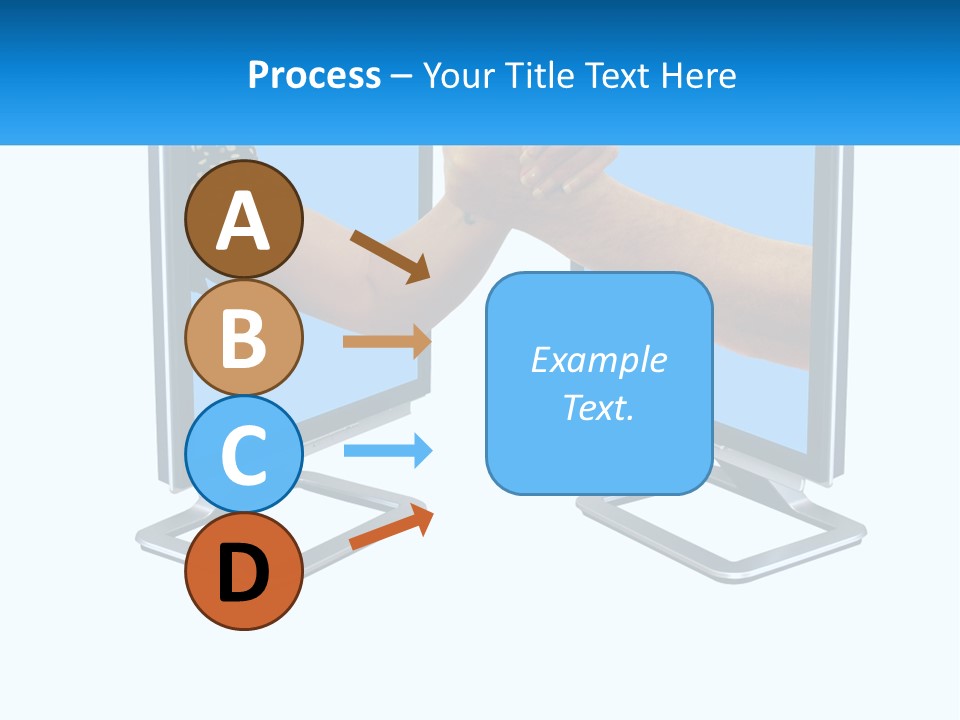 Process – Your Title Text Here

A

B

C

D

Example Text.